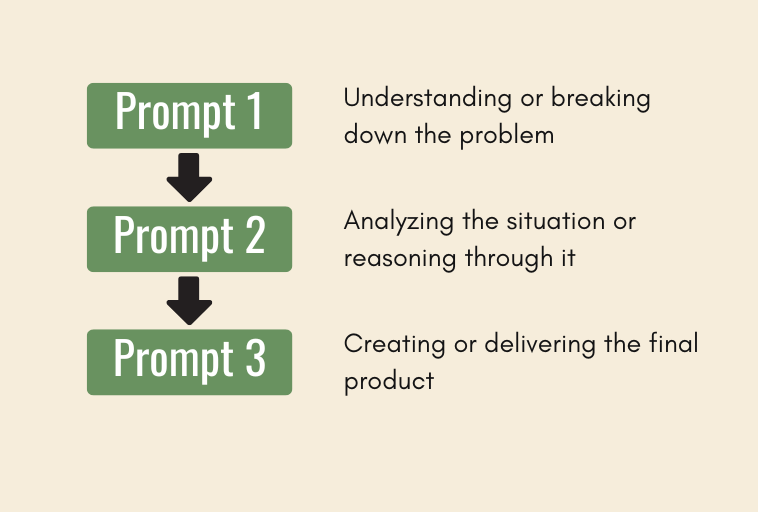 Prompt 1

Understanding or breaking down the problem

Prompt 2

Analyzing the situation or reasoning through it

Prompt 3

Creating or delivering the final product